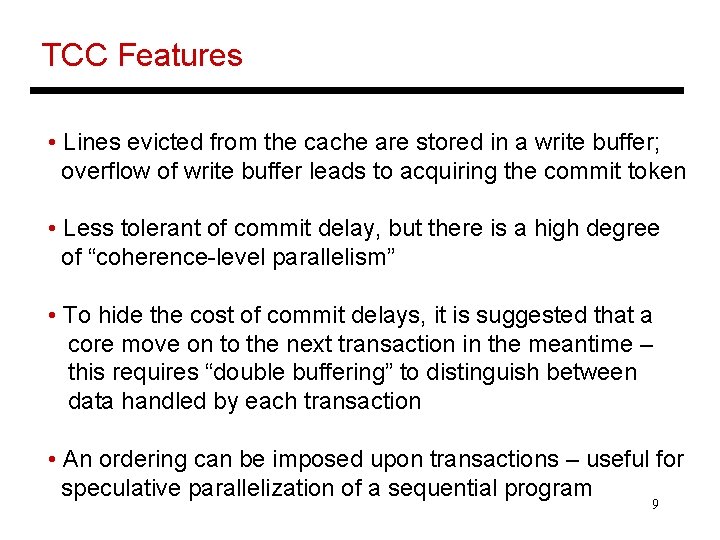 TCC Features

• Lines evicted from the cache are stored in a write buffer; overflow of write buffer leads to acquiring the commit token

• Less tolerant of commit delay, but there is a high degree of “coherence-level parallelism”

• To hide the cost of commit delays, it is suggested that a core move on to the next transaction in the meantime – this requires “double buffering” to distinguish between data handled by each transaction

• An ordering can be imposed upon transactions – useful for speculative parallelization of a sequential program

9